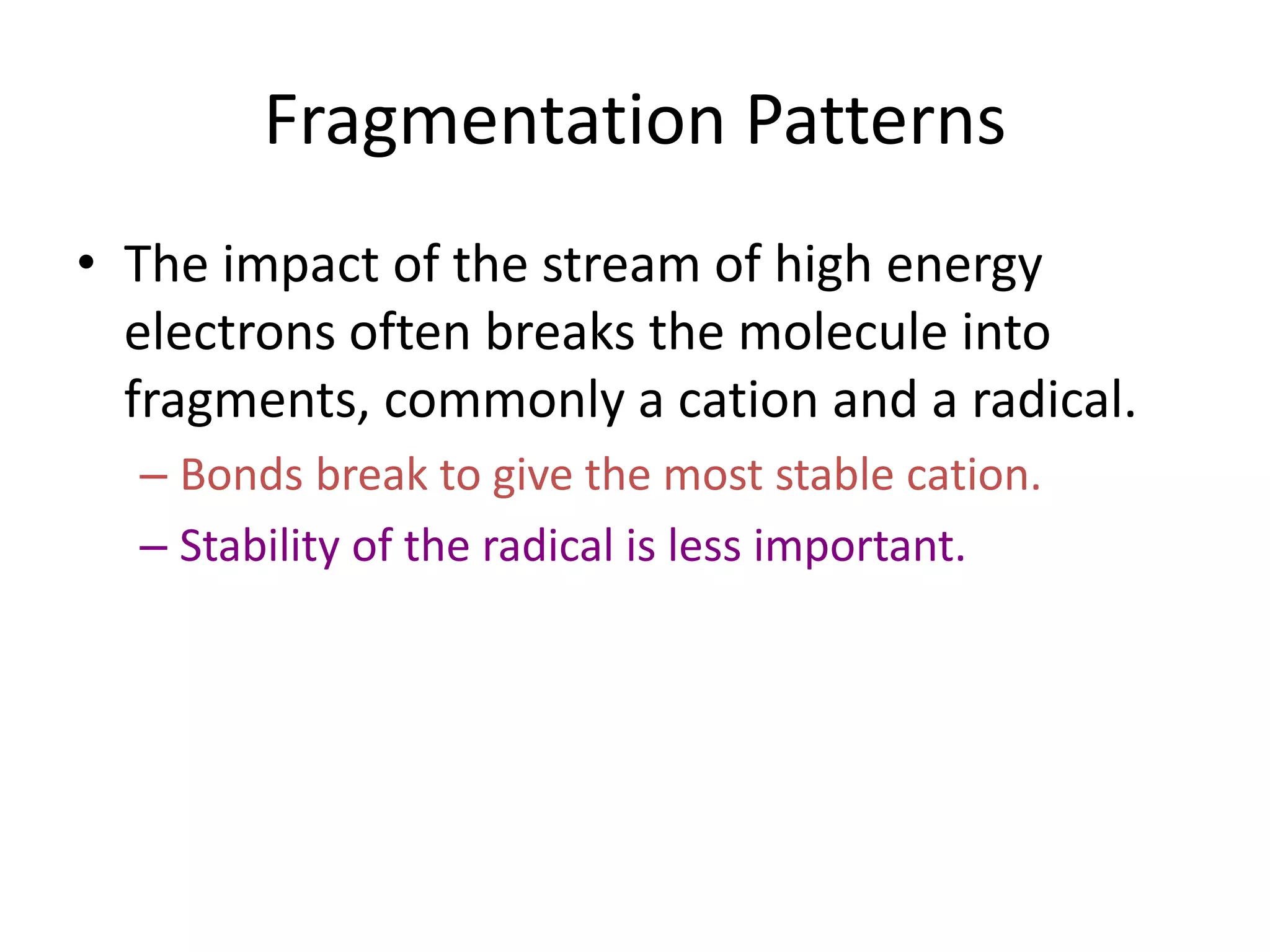 Fragmentation Patterns

• The impact of the stream of high energy electrons often breaks the molecule into fragments, commonly a cation and a radical.

– Bonds break to give the most stable cation.

– Stability of the radical is less important.